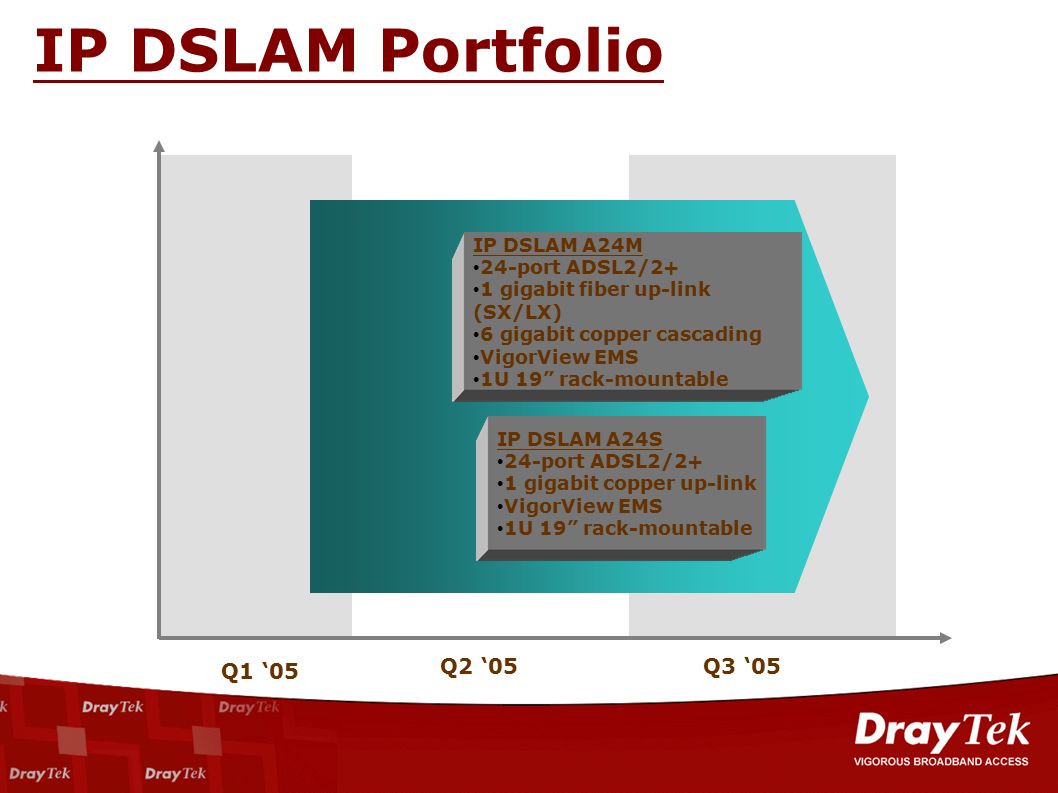 IP DSLAM Portfolio

IP DSLAM A24M
• 24-port ADSL2/2+
• 1 gigabit fiber up-link (SX/LX)
• 6 gigabit copper cascading
• VigorView EMS
• 1U 19” rack-mountable

IP DSLAM A24S
• 24-port ADSL2/2+
• 1 gigabit copper up-link
• VigorView EMS
• 1U 19” rack-mountable

Q1 ‘05
Q2 ‘05
Q3 ‘05

DrayTek
DrayTek
DrayTek
DrayTek

DrayTek
VIGOROUS BROADBAND ACCESS